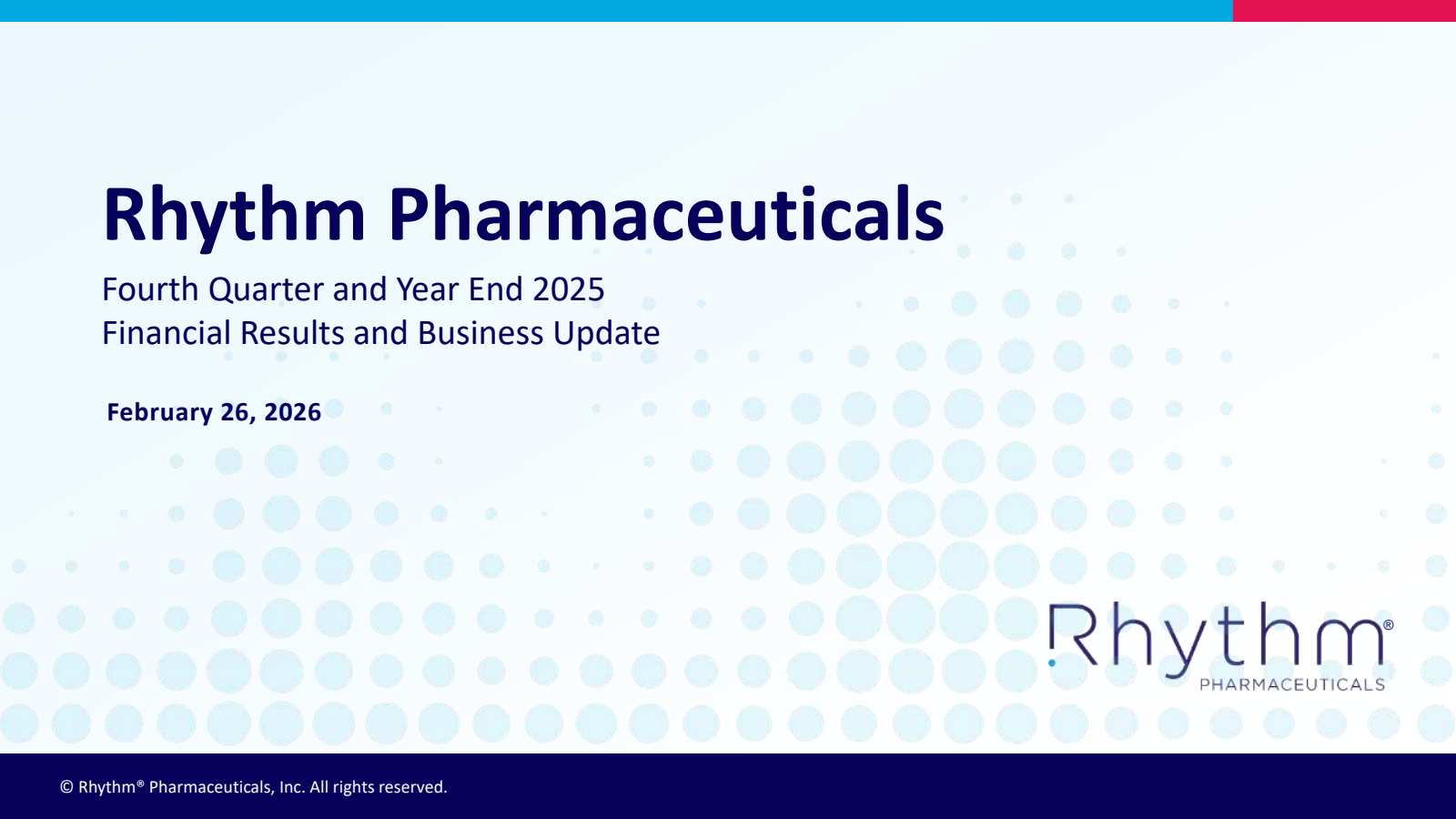 Rhythm Pharmaceuticals

Fourth Quarter and Year End 2025
Financial Results and Business Update

February 26, 2026

Rhythm®
PHARMACEUTICALS

© Rhythm® Pharmaceuticals, Inc. All rights reserved.